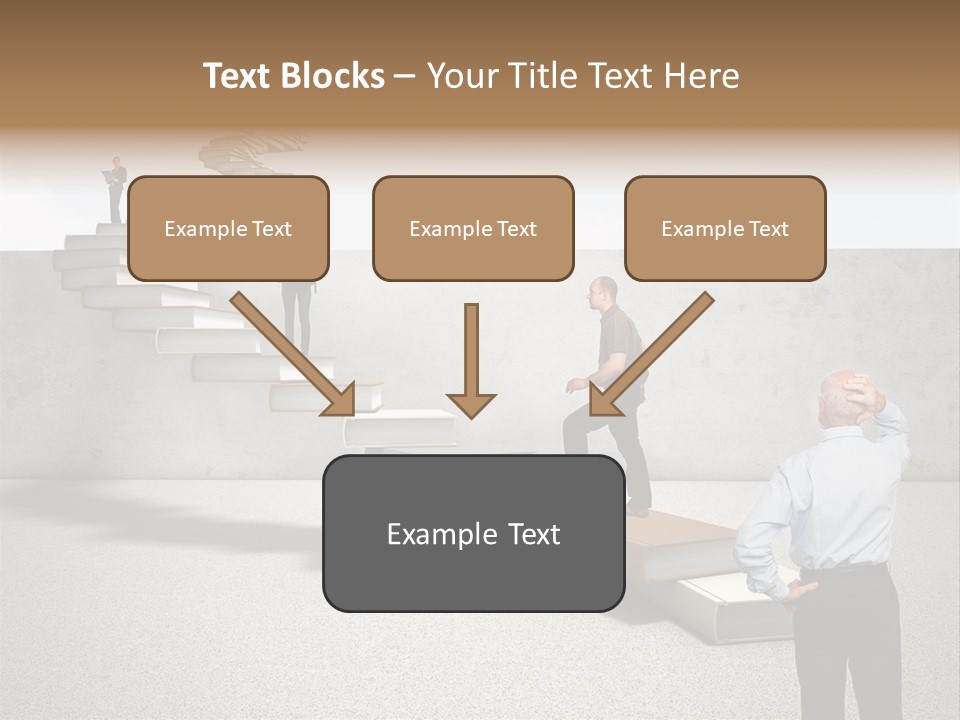 Text Blocks – Your Title Text Here

Example Text

Example Text

Example Text

Example Text